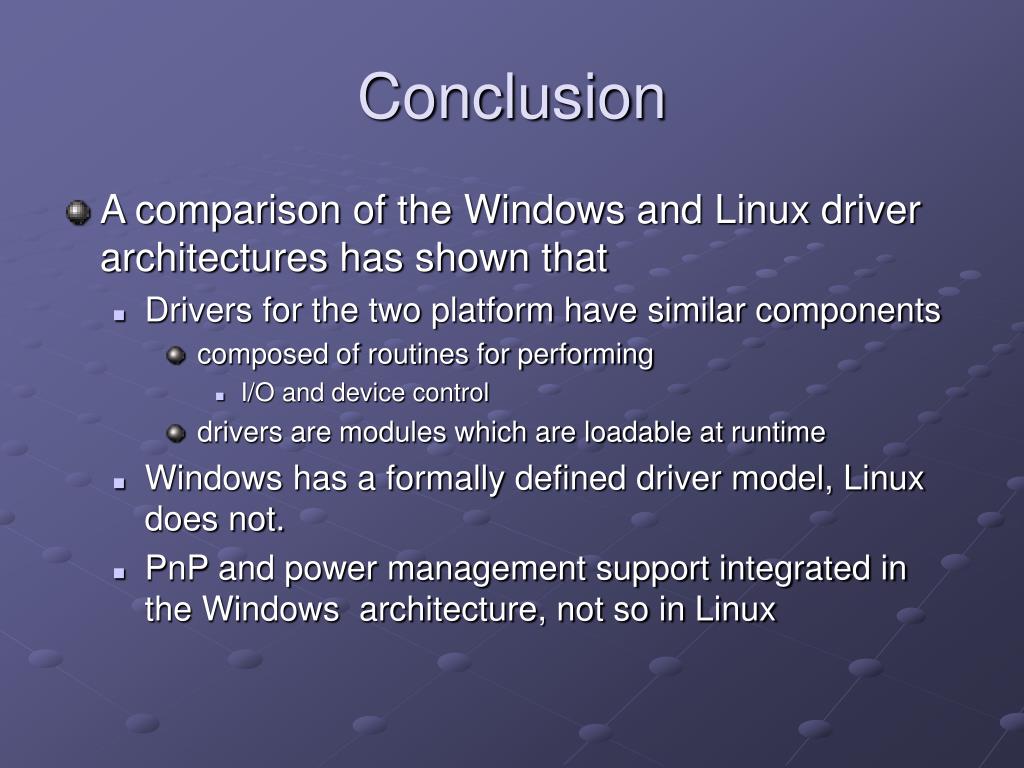 Conclusion

A comparison of the Windows and Linux driver architectures has shown that

Drivers for the two platform have similar components

composed of routines for performing

I/O and device control

drivers are modules which are loadable at runtime

Windows has a formally defined driver model, Linux does not.

PnP and power management support integrated in the Windows architecture, not so in Linux